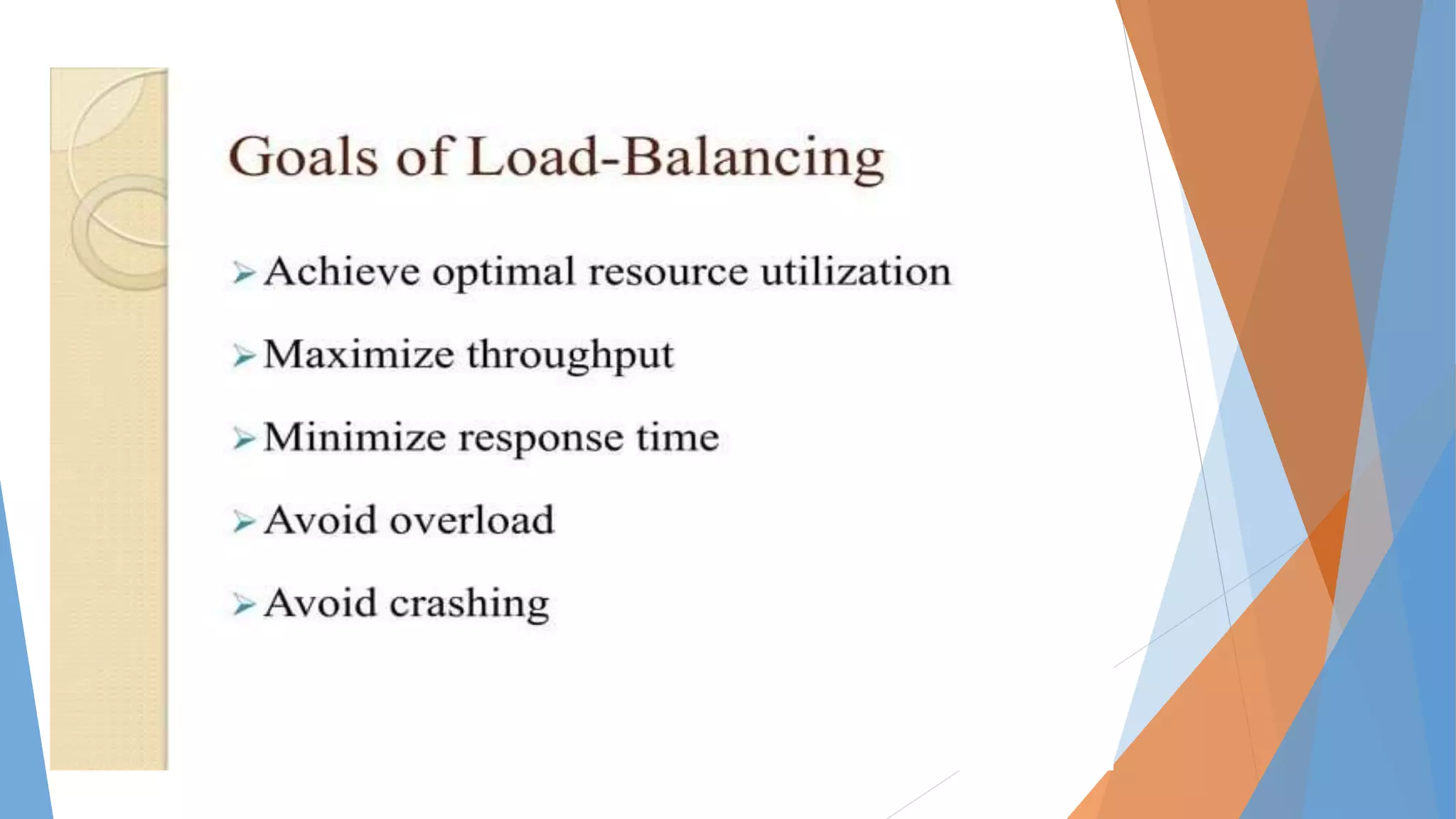 Goals of Load-Balancing

➢ Achieve optimal resource utilization

➢ Maximize throughput

➢ Minimize response time

➢ Avoid overload

➢ Avoid crashing